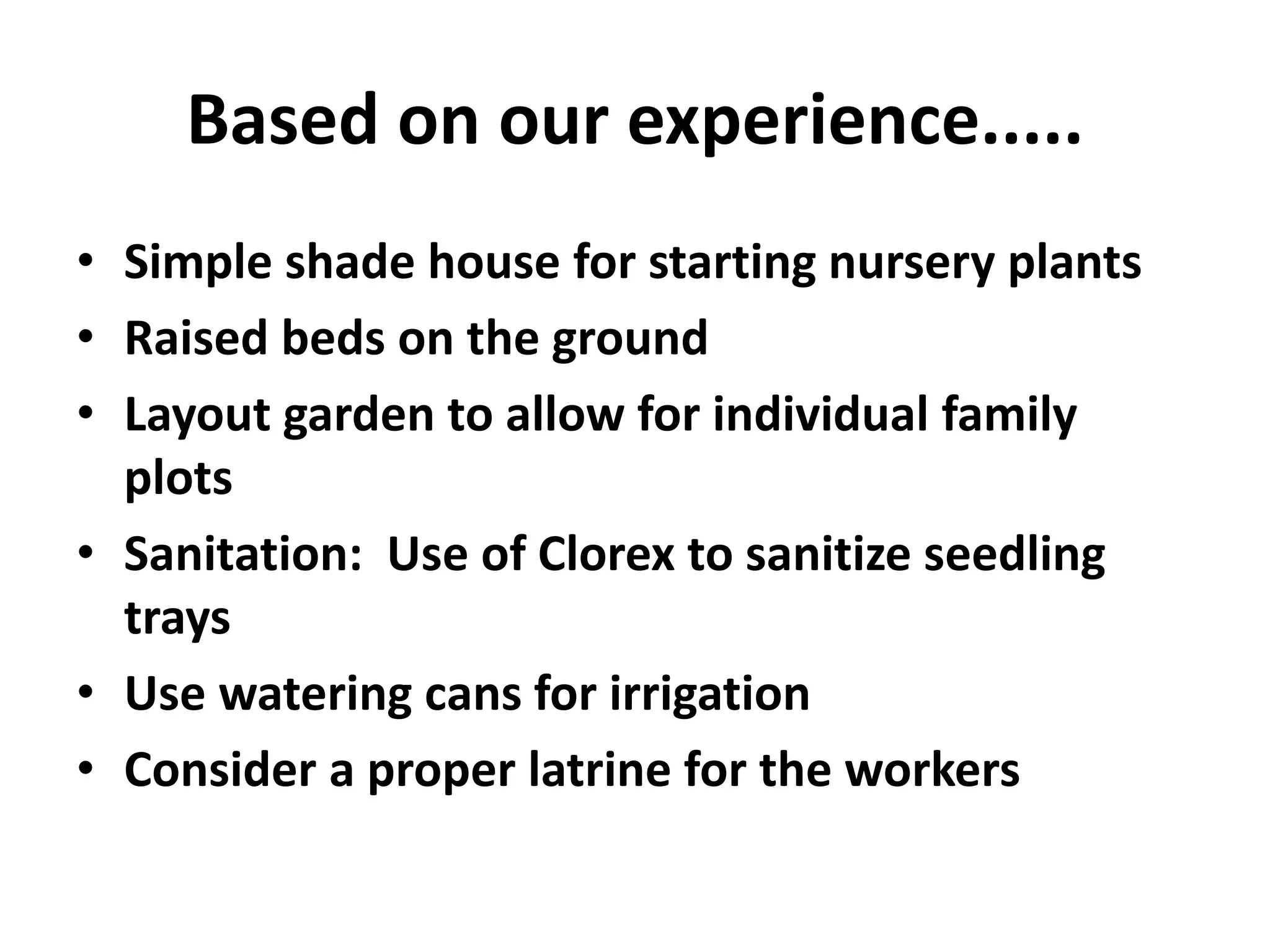 Based on our experience…..

• Simple shade house for starting nursery plants
• Raised beds on the ground
• Layout garden to allow for individual family plots
• Sanitation:  Use of Clorex to sanitize seedling trays
• Use watering cans for irrigation
• Consider a proper latrine for the workers